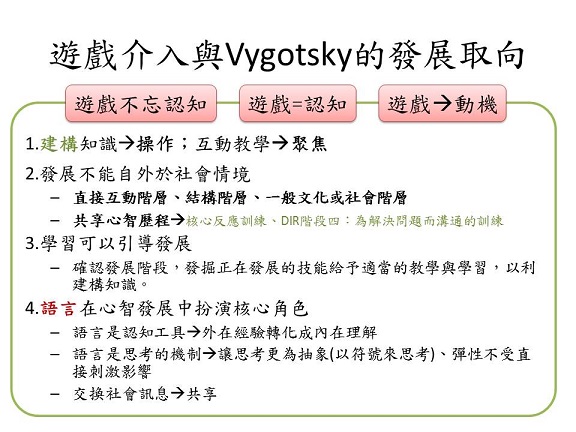 遊戲介入與Vygotsky的發展取向

遊戲不忘認知

遊戲=認知

遊戲→動機

1.建構知識→操作；互動教學→聚焦

2.發展不能自外於社會情境

– 直接互動階層、結構階層、一般文化或社會階層

– 共享心智歷程→核心反應訓練、DIR階段四：為解決問題而溝通的訓練

3.學習可以引導發展

– 確認發展階段，發掘正在發展的技能給予適當的教學與學習，以利建構知識。

4.語言在心智發展中扮演核心角色

– 語言是認知工具→外在經驗轉化成內在理解

– 語言是思考的機制→讓思考更為抽象(以符號來思考)、彈性不受直接刺激影響

– 交換社會訊息→共享